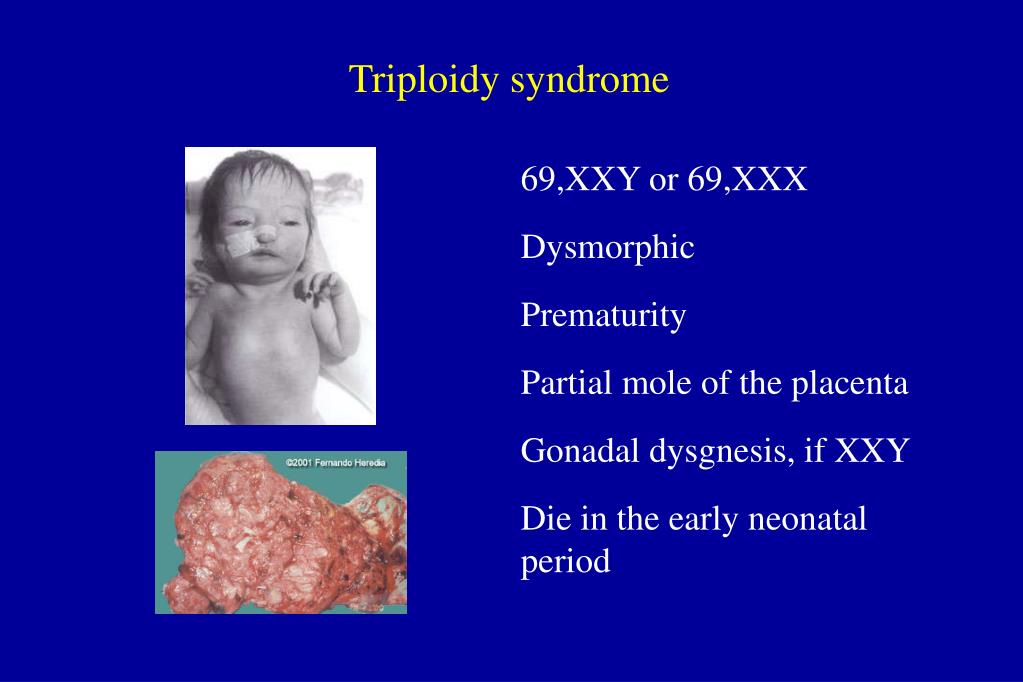 Triploidy syndrome

©2001 Fernando Heredia

69,XXY or 69,XXX

Dysmorphic

Prematurity

Partial mole of the placenta

Gonadal dysgnesis, if XXY

Die in the early neonatal period